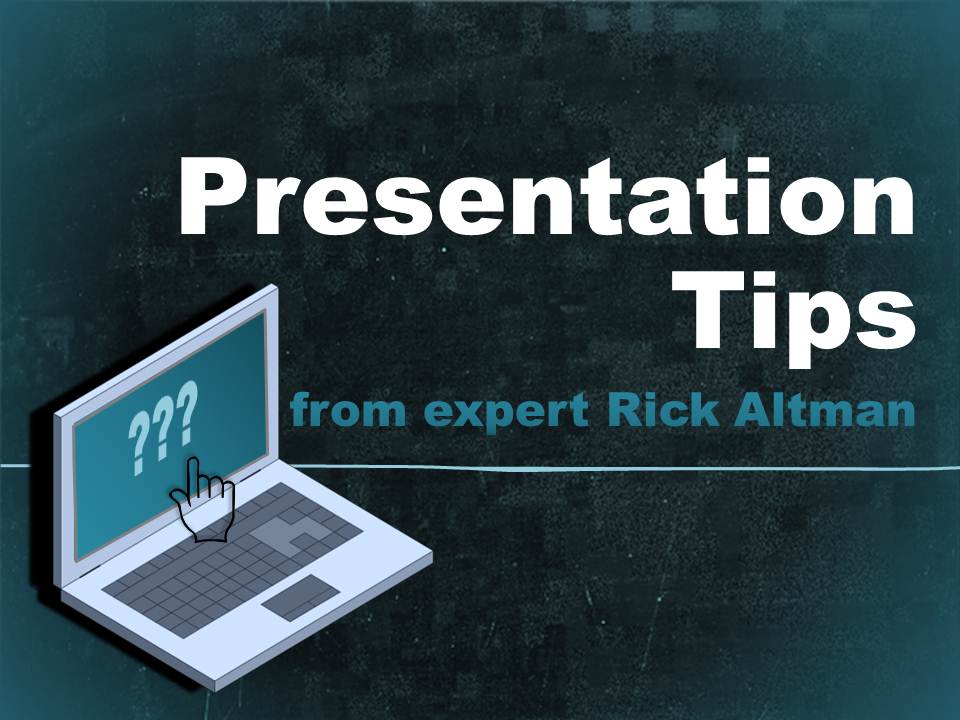 Presentation Tips

from expert Rick Altman

???